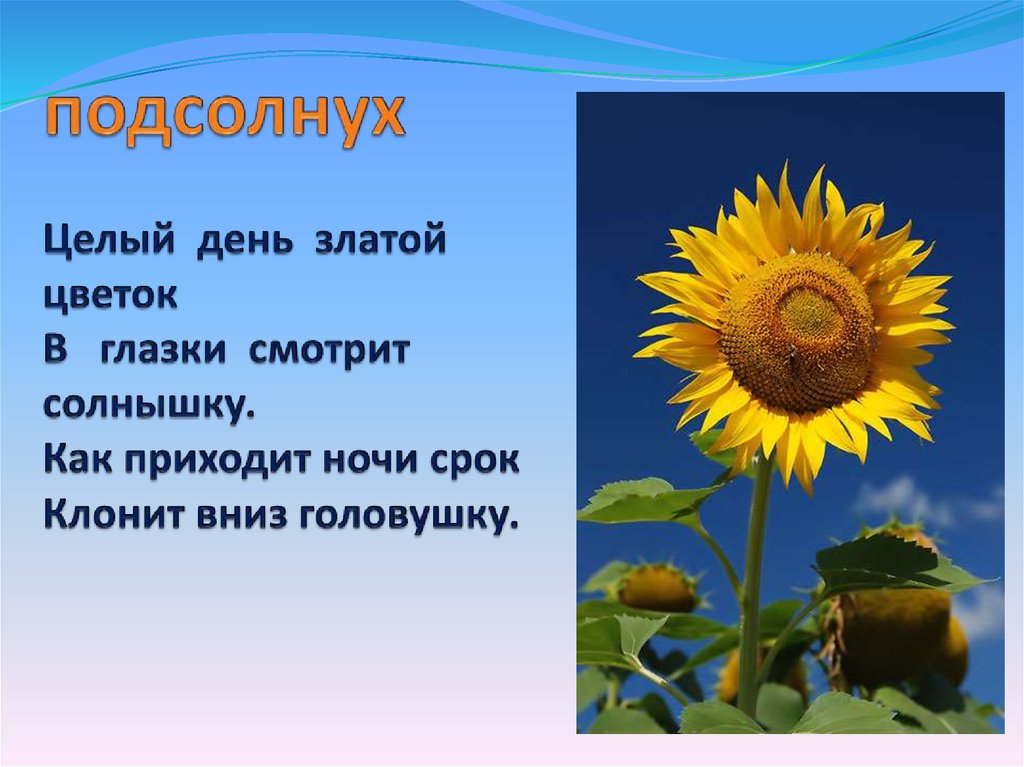 подсолнух

Целый день златой цветок
В глазки смотрит солнышку.
Как приходит ночи срок
Клонит вниз головушку.